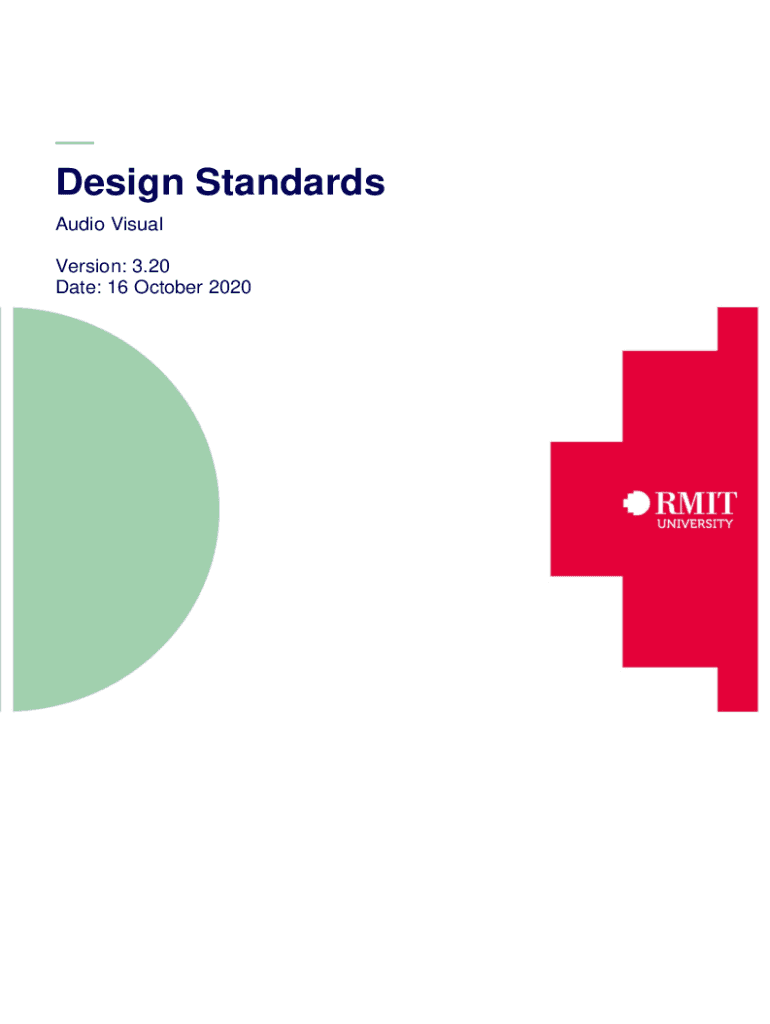 Design Standards

Audio Visual

Version: 3.20
Date: 16 October 2020

RMIT
UNIVERSITY